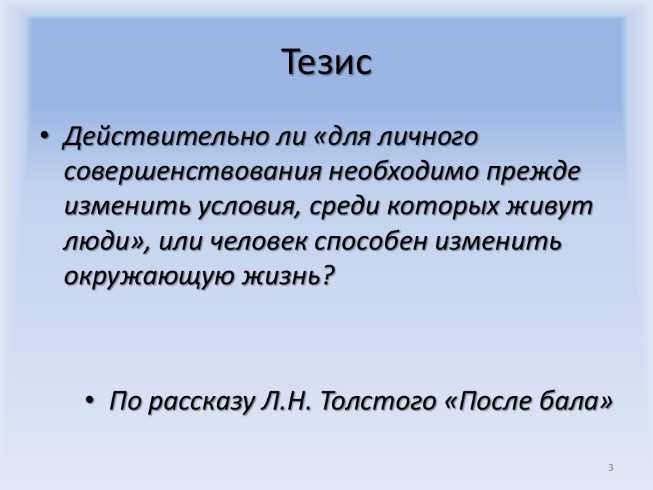 Тезис

• Действительно ли «для личного совершенствования необходимо прежде изменить условия, среди которых живут люди», или человек способен изменить окружающую жизнь?

• По рассказу Л.Н. Толстого «После бала»

3